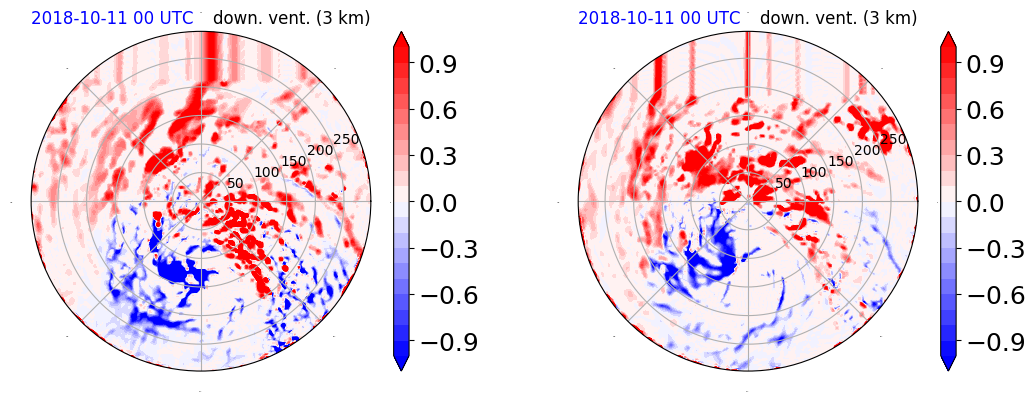 2018-10-11 00 UTC down. vent. (3 km)

50 100 150 200 250

0.9 0.6 0.3 0.0 −0.3 −0.6 −0.9

2018-10-11 00 UTC down. vent. (3 km)

50 100 150 200 250

0.9 0.6 0.3 0.0 −0.3 −0.6 −0.9